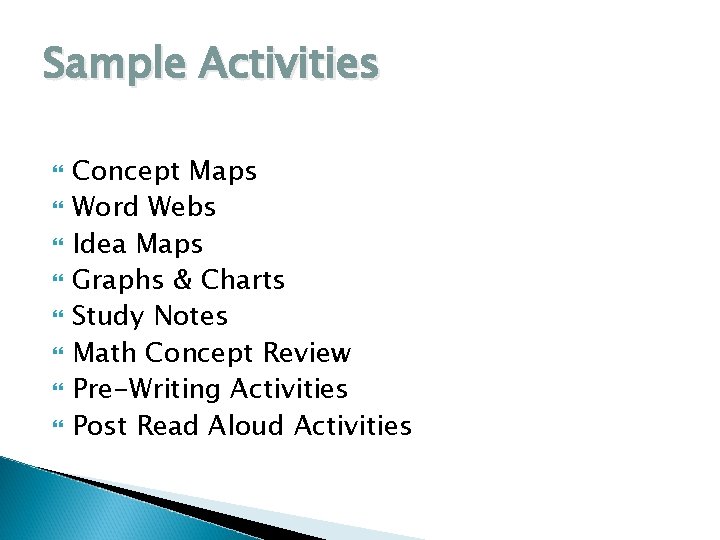 Sample Activities

Concept Maps
Word Webs
Idea Maps
Graphs & Charts
Study Notes
Math Concept Review
Pre-Writing Activities
Post Read Aloud Activities